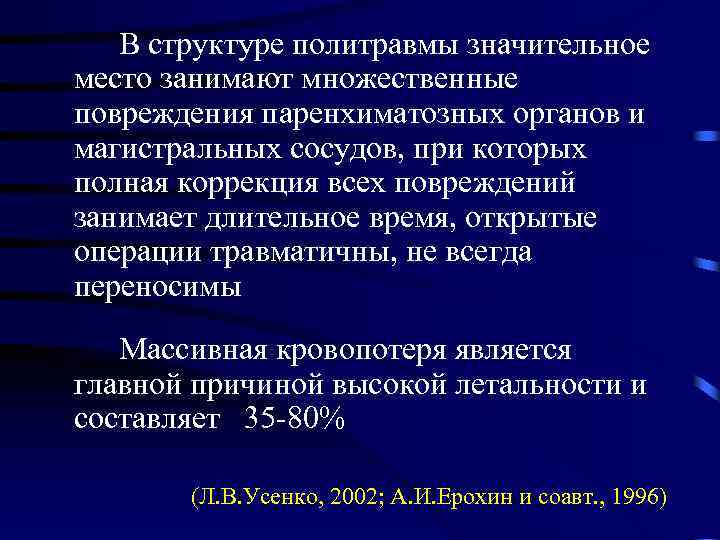 В структуре политравмы значительное место занимают множественные повреждения паренхиматозных органов и магистральных сосудов, при которых полная коррекция всех повреждений занимает длительное время, открытые операции травматичны, не всегда переносимы

Массивная кровопотеря является главной причиной высокой летальности и составляет 35-80%

(Л.В.Усенко, 2002; А.И.Ерохин и соавт., 1996)